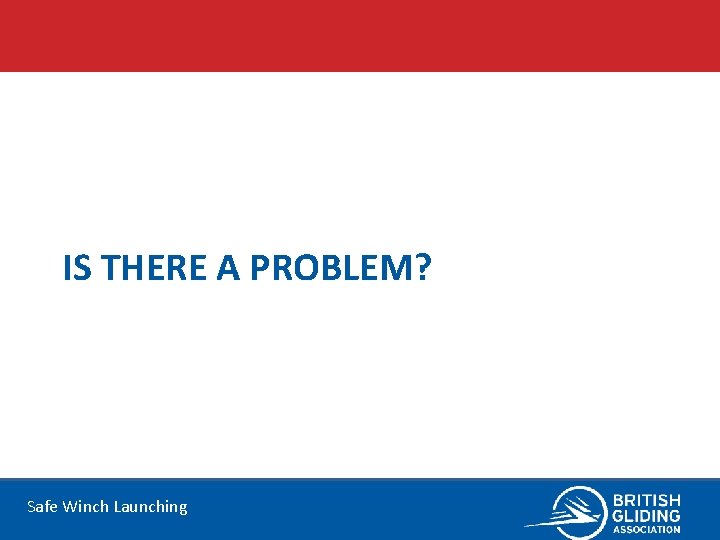 IS THERE A PROBLEM?

Safe Winch Launching

BRITISH GLIDING ASSOCIATION